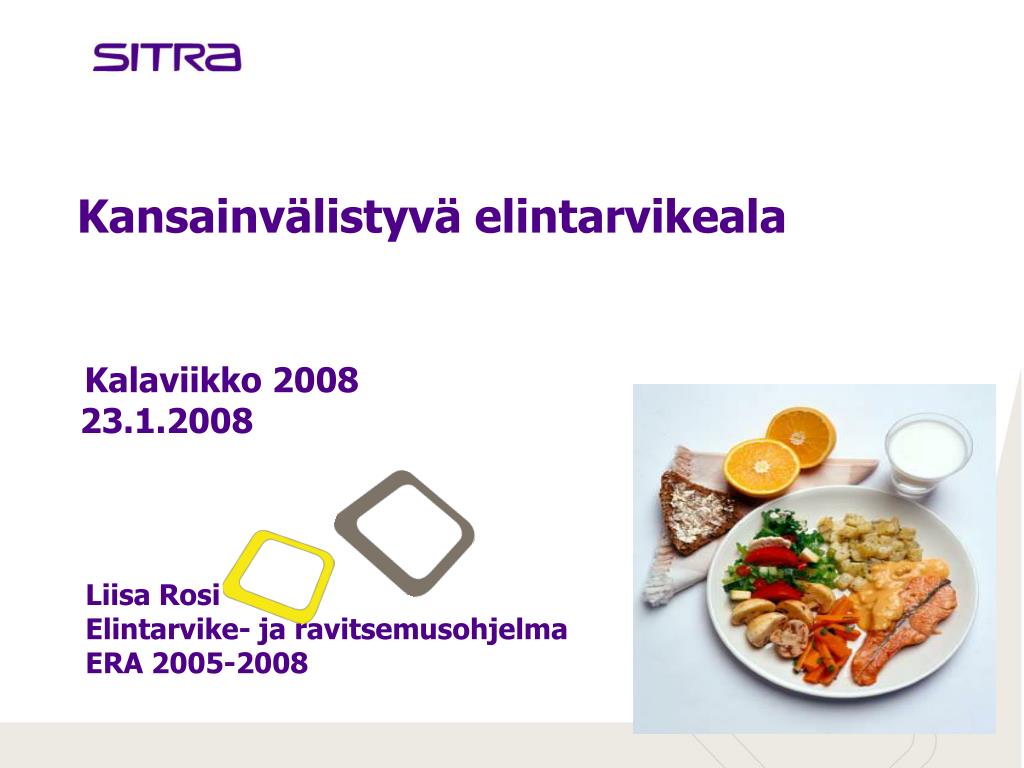 SITRA

Kansainvälistyvä elintarvikeala

Kalaviikko 2008
23.1.2008

Liisa Rosi
Elintarvike- ja ravitsemusohjelma
ERA 2005-2008